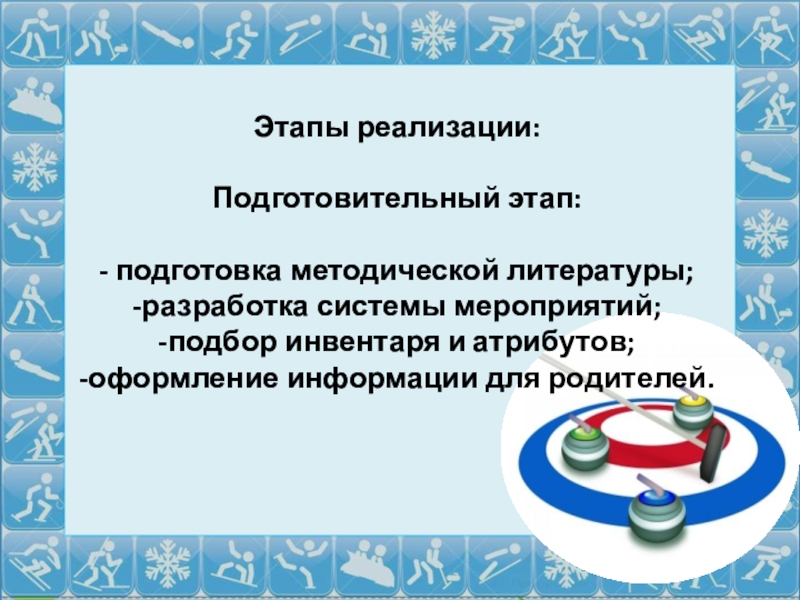 Этапы реализации:

Подготовительный этап:

- подготовка методической литературы;
-разработка системы мероприятий;
-подбор инвентаря и атрибутов;
-оформление информации для родителей.